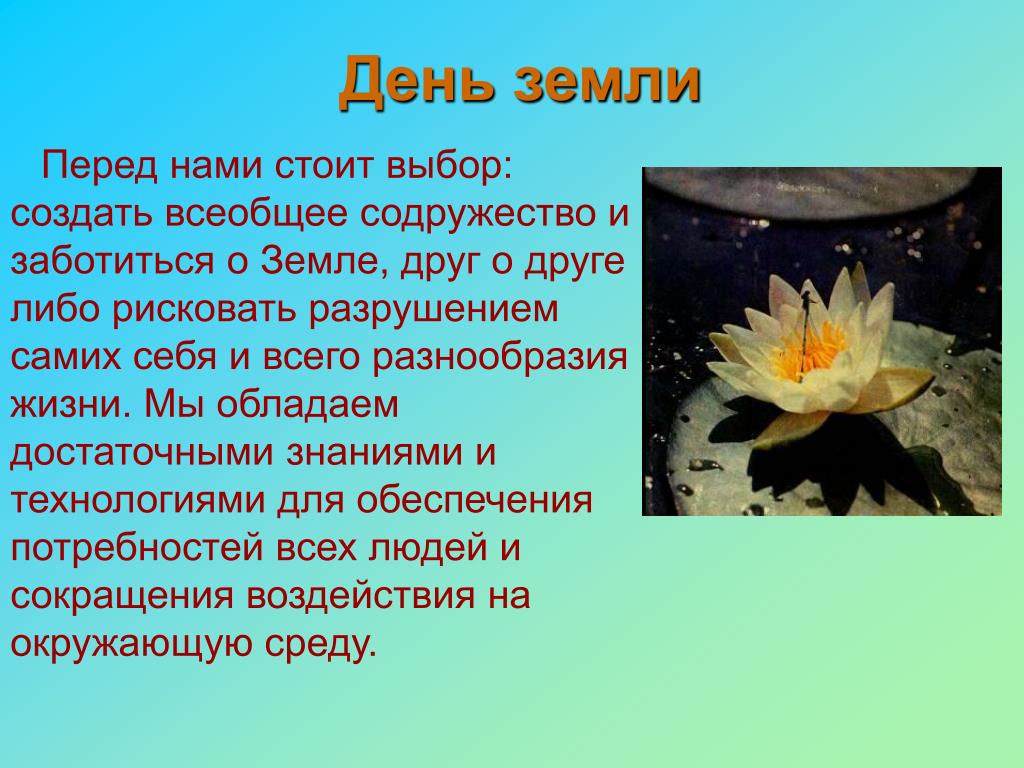 День земли

Перед нами стоит выбор: создать всеобщее содружество и заботиться о Земле, друг о друге либо рисковать разрушением самих себя и всего разнообразия жизни. Мы обладаем достаточными знаниями и технологиями для обеспечения потребностей всех людей и сокращения воздействия на окружающую среду.